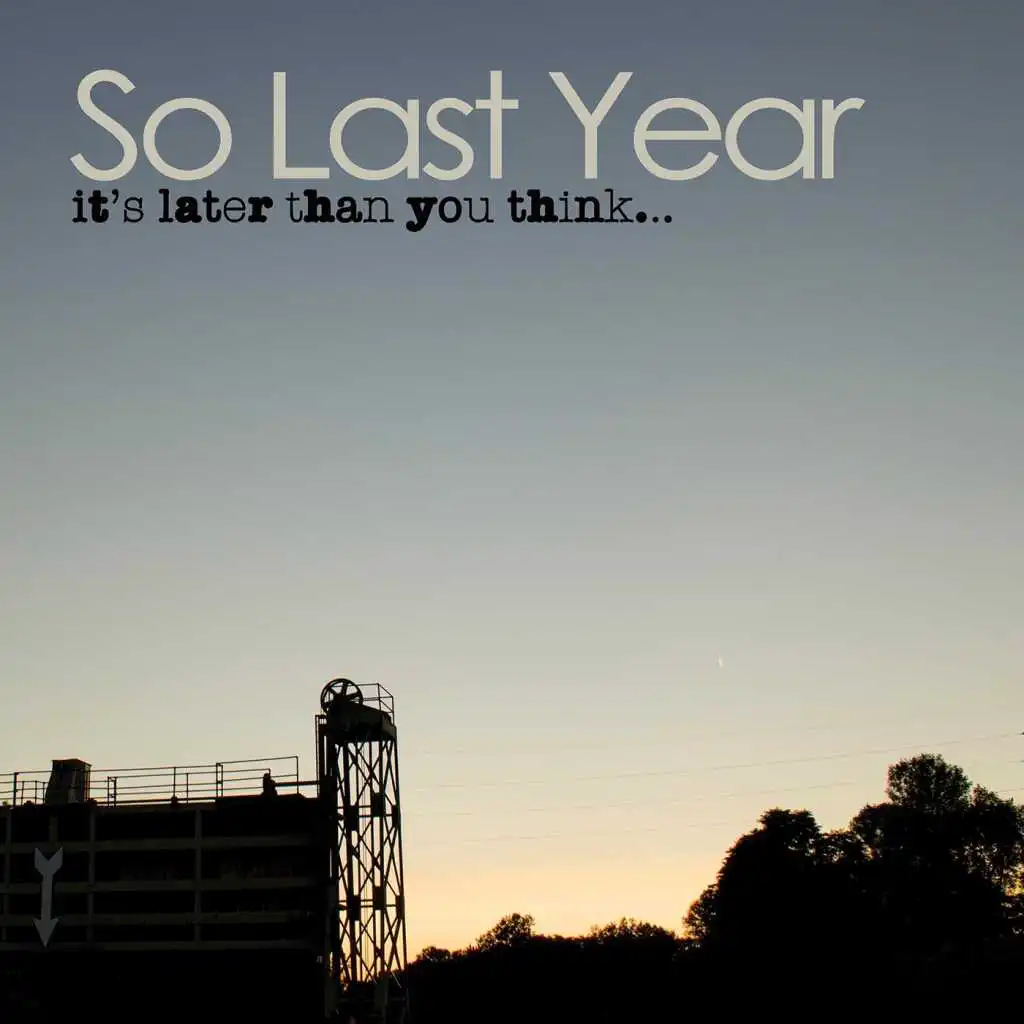 So Last Year
it's later than you think...